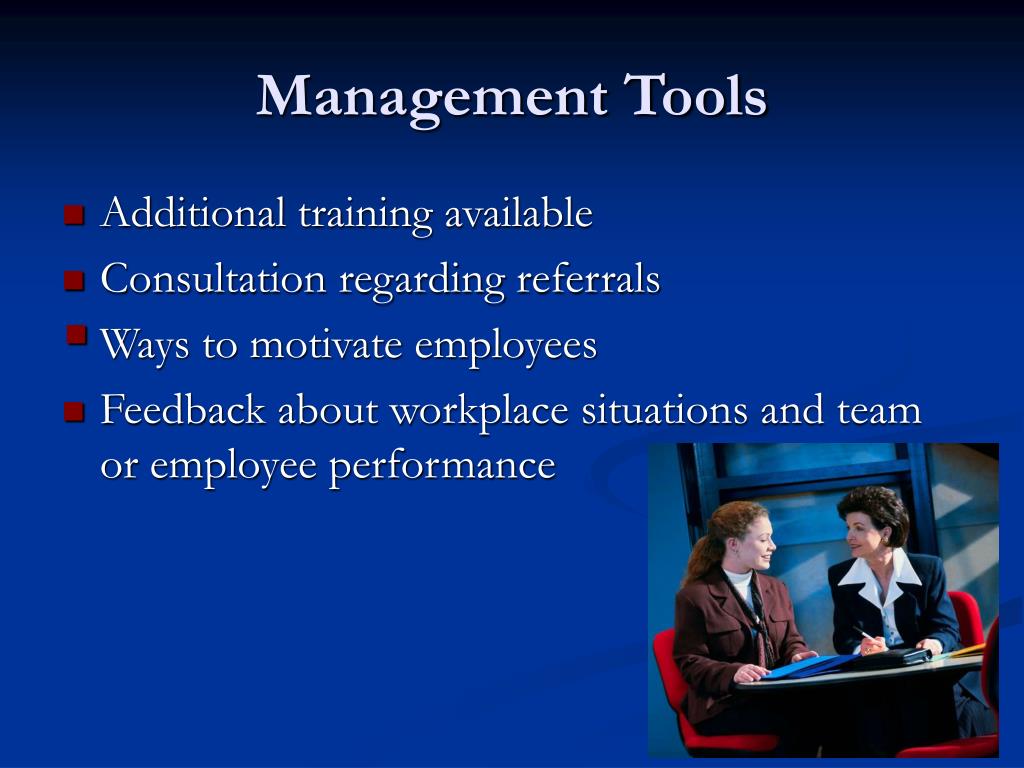 Management Tools

- Additional training available
- Consultation regarding referrals
- Ways to motivate employees
- Feedback about workplace situations and team or employee performance